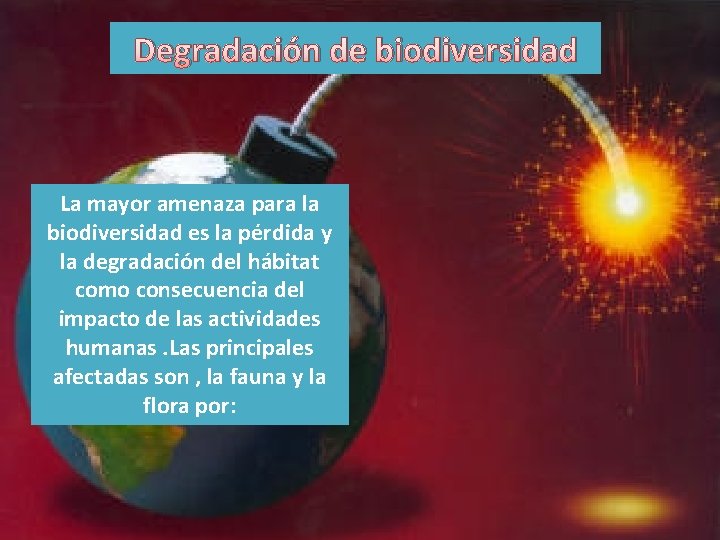 Degradación de biodiversidad

La mayor amenaza para la biodiversidad es la pérdida y la degradación del hábitat como consecuencia del impacto de las actividades humanas .Las principales afectadas son , la fauna y la flora por: